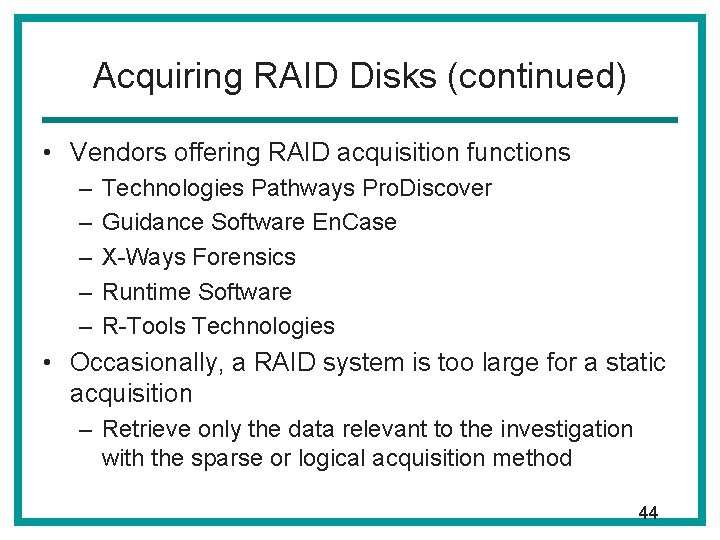 Acquiring RAID Disks (continued)

• Vendors offering RAID acquisition functions
– Technologies Pathways ProDiscover
– Guidance Software EnCase
– X-Ways Forensics
– Runtime Software
– R-Tools Technologies

• Occasionally, a RAID system is too large for a static acquisition
– Retrieve only the data relevant to the investigation with the sparse or logical acquisition method

44